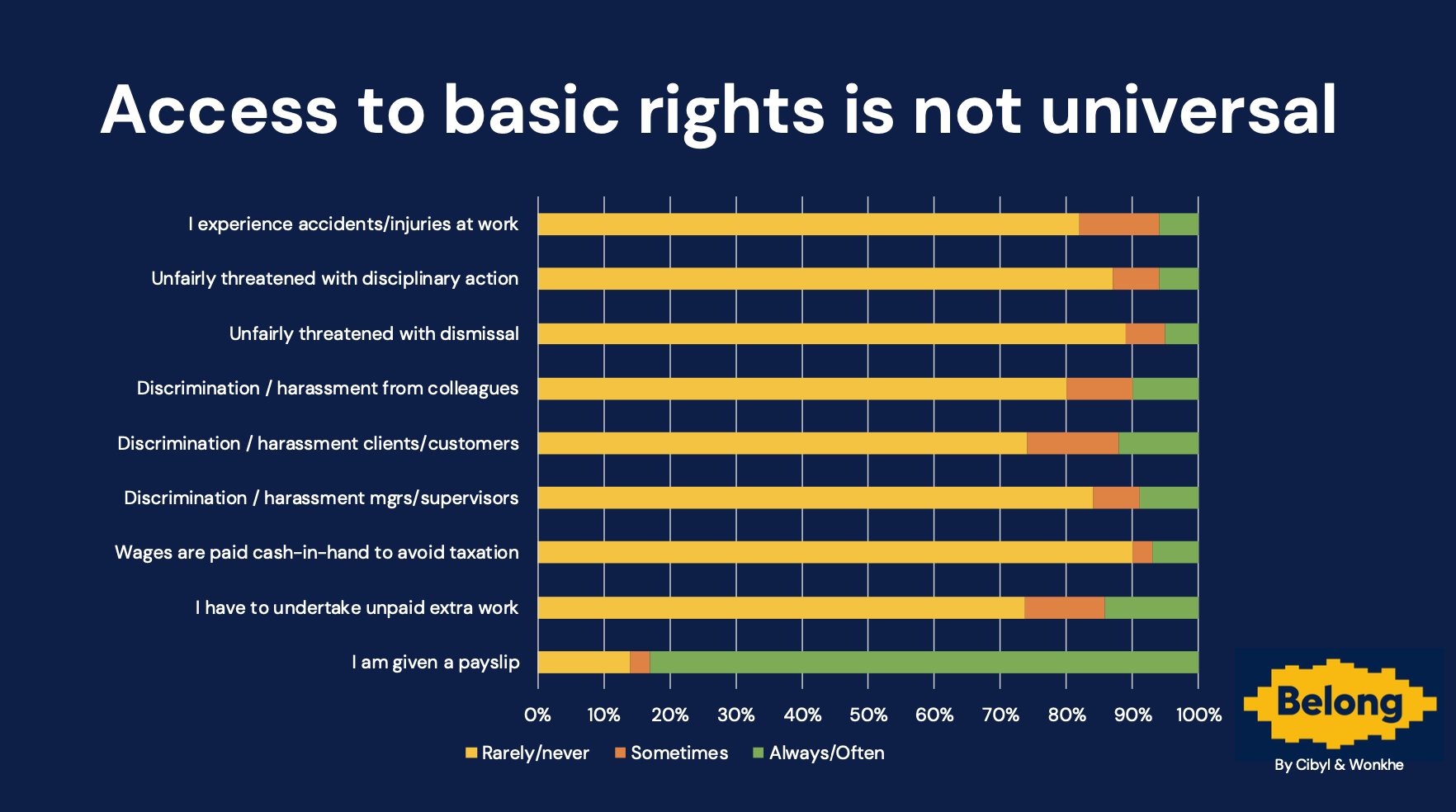 Access to basic rights is not universal

I experience accidents/injuries at work
Unfairly threatened with disciplinary action
Unfairly threatened with dismissal
Discrimination / harassment from colleagues
Discrimination / harassment clients/customers
Discrimination / harassment mgrs/supervisors
Wages are paid cash-in-hand to avoid taxation
I have to undertake unpaid extra work
I am given a payslip

0% 10% 20% 30% 40% 50% 60% 70% 80% 90% 100%

Rarely/never Sometimes Always/Often

Belong
By Cibyl & Wonkhe